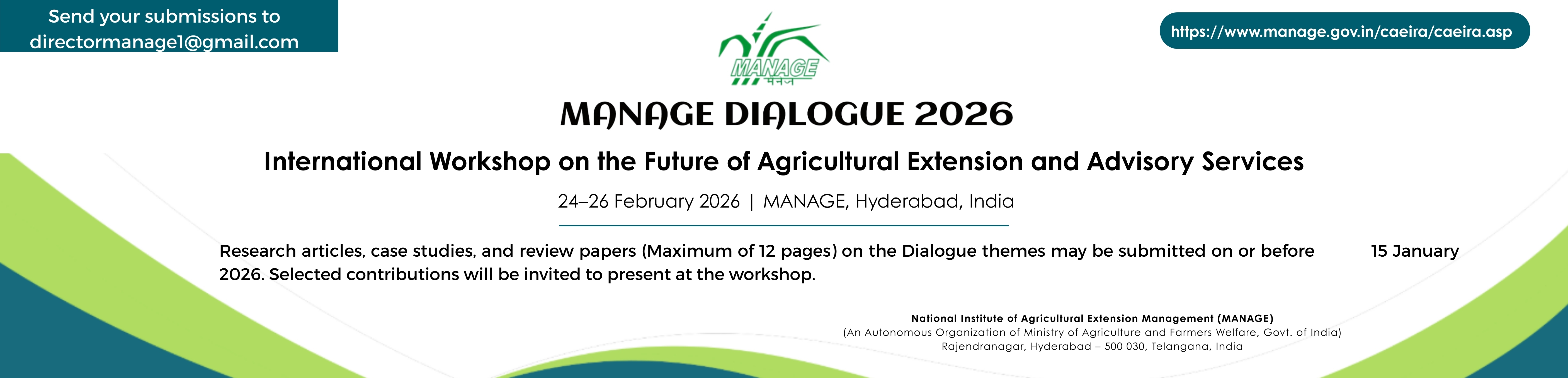 Send your submissions to directormanage1@gmail.com

MANAGE
मैनेज

https://www.manage.gov.in/caeira/caeira.asp

MANAGE DIALOGUE 2026

International Workshop on the Future of Agricultural Extension and Advisory Services

24–26 February 2026 | MANAGE, Hyderabad, India

Research articles, case studies, and review papers (Maximum of 12 pages) on the Dialogue themes may be submitted on or before 15 January 2026. Selected contributions will be invited to present at the workshop.

National Institute of Agricultural Extension Management (MANAGE)
(An Autonomous Organization of Ministry of Agriculture and Farmers Welfare, Govt. of India)
Rajendranagar, Hyderabad – 500 030, Telangana, India